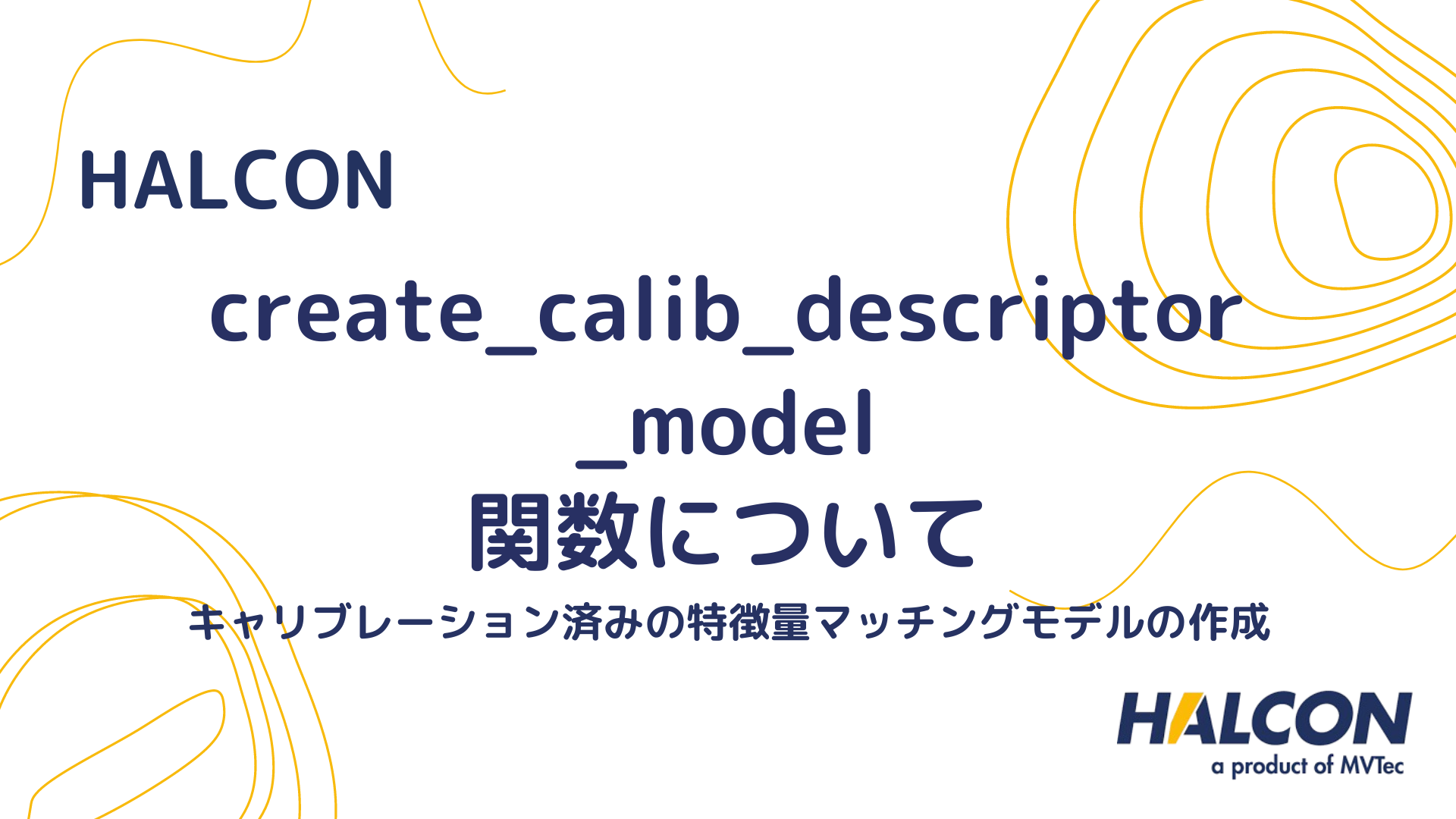 HALCON

create_calib_descriptor_model
関数について

キャリブレーション済みの特徴量マッチングモデルの作成

HALCON
a product of MVTec